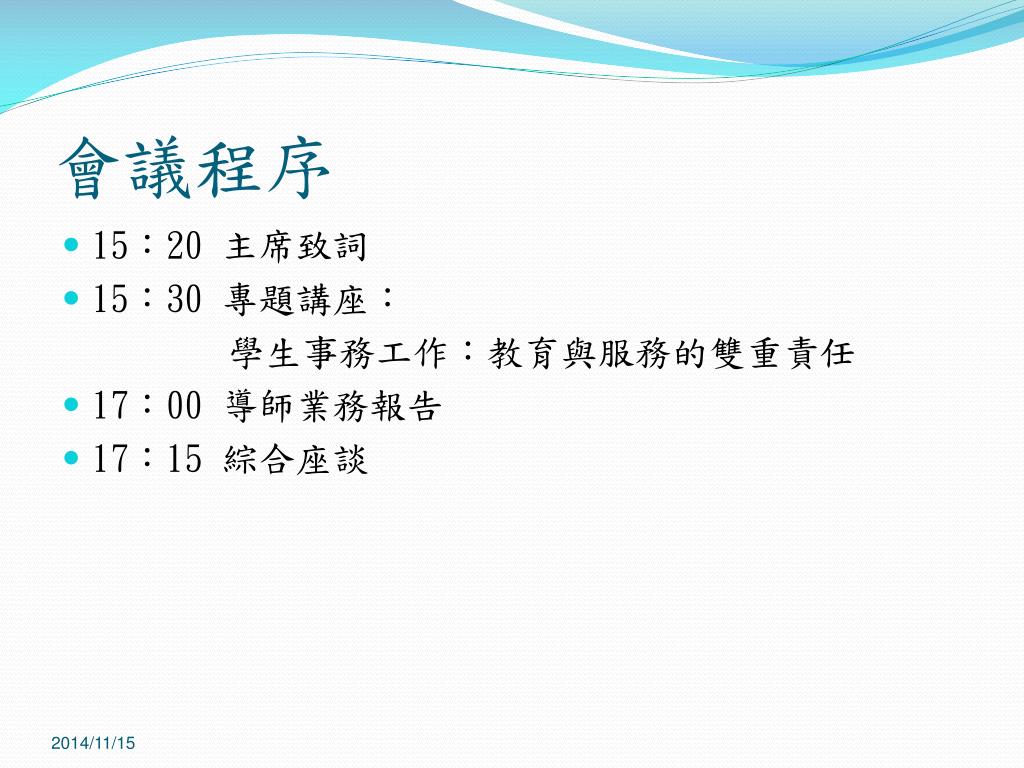 會議程序

- 15：20 主席致詞
- 15：30 專題講座：
  學生事務工作：教育與服務的雙重責任
- 17：00 導師業務報告
- 17：15 綜合座談

2014/11/15